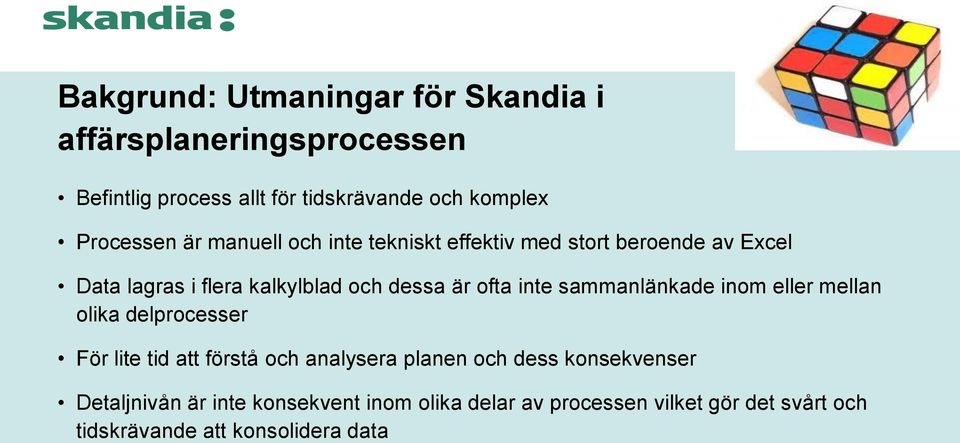 skandia:

Bakgrund: Utmaningar för Skandia i affärsplaneringsprocessen

• Befintlig process allt för tidskrävande och komplex
• Processen är manuell och inte tekniskt effektiv med stort beroende av Excel
• Data lagras i flera kalkylblad och dessa är ofta inte sammanlänkade inom eller mellan olika delprocesser
• För lite tid att förstå och analysera planen och dess konsekvenser
• Detaljnivån är inte konsekvent inom olika delar av processen vilket gör det svårt och tidskrävande att konsolidera data